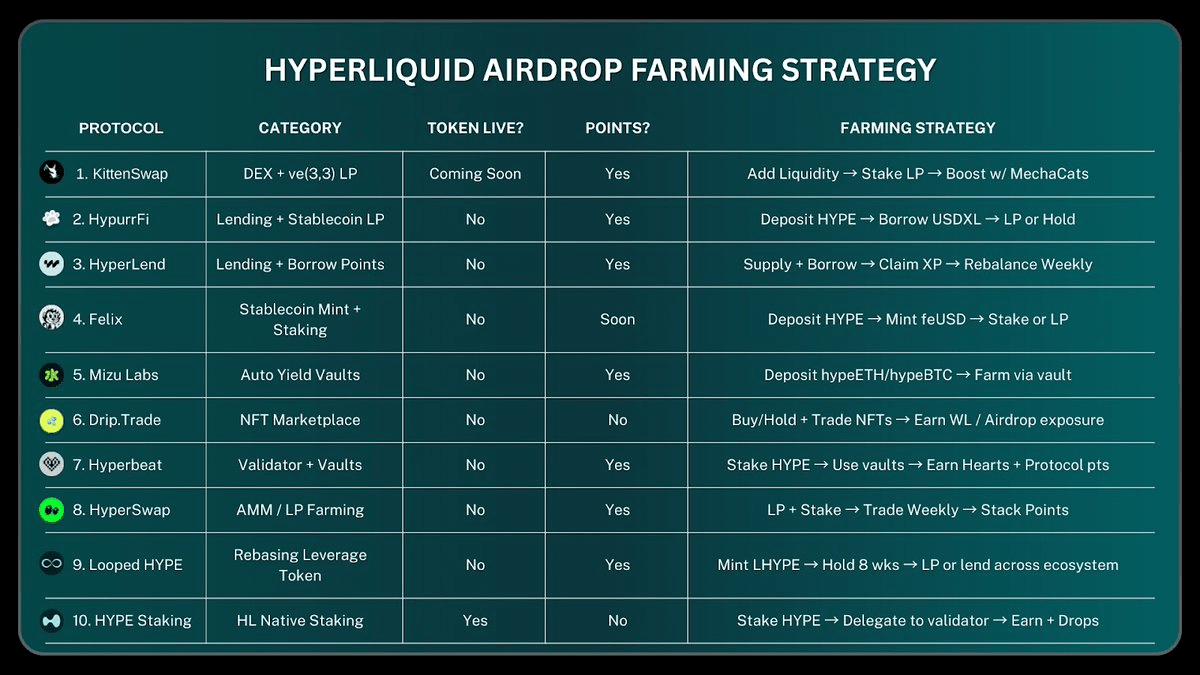 HYPERLIQUID AIRDROP FARMING STRATEGY

| PROTOCOL | CATEGORY | TOKEN LIVE? | POINTS? | FARMING STRATEGY |
|---|---|---|---|---|
| 1. KittenSwap | DEX + ve(3,3) LP | Coming Soon | Yes | Add Liquidity → Stake LP → Boost w/ MechaCats |
| 2. HypurrFi | Lending + Stablecoin LP | No | Yes | Deposit HYPE → Borrow USDXL → LP or Hold |
| 3. HyperLend | Lending + Borrow Points | No | Yes | Supply + Borrow → Claim XP → Rebalance Weekly |
| 4. Felix | Stablecoin Mint + Staking | No | Soon | Deposit HYPE → Mint feUSD → Stake or LP |
| 5. Mizu Labs | Auto Yield Vaults | No | Yes | Deposit hypeETH/hypeBTC → Farm via vault |
| 6. Drip.Trade | NFT Marketplace | No | No | Buy/Hold + Trade NFTs → Earn WL / Airdrop exposure |
| 7. Hyperbeat | Validator + Vaults | No | Yes | Stake HYPE → Use vaults → Earn Hearts + Protocol pts |
| 8. HyperSwap | AMM / LP Farming | No | Yes | LP + Stake → Trade Weekly → Stack Points |
| 9. Looped HYPE | Rebasing Leverage Token | No | Yes | Mint LHYPE → Hold 8 wks → LP or lend across ecosystem |
| 10. HYPE Staking | HL Native Staking | Yes | No | Stake HYPE → Delegate to validator → Earn + Drops |